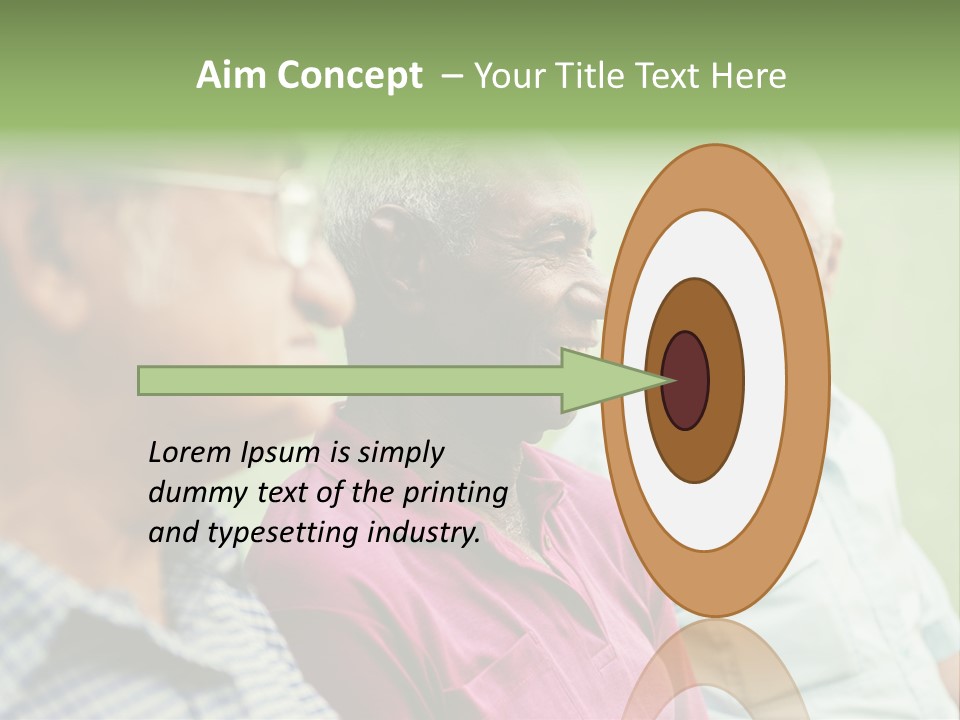 Aim Concept – Your Title Text Here

Lorem Ipsum is simply dummy text of the printing and typesetting industry.